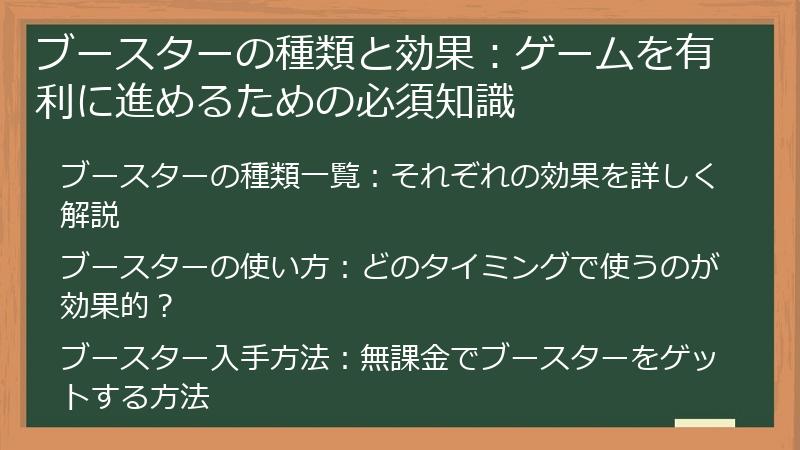 ブースターの種類と効果：ゲームを有利に進めるための必須知識

ブースターの種類一覧：それぞれの効果を詳しく解説

ブースターの使い方：どのタイミングで使うのが効果的？

ブースター入手方法：無課金でブースターをゲットする方法